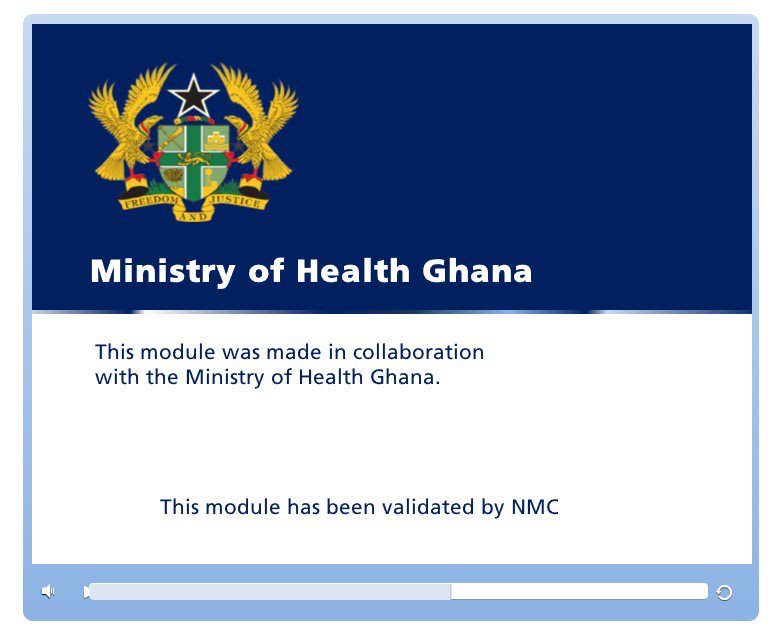 FREEDOM AND JUSTICE

Ministry of Health Ghana

This module was made in collaboration with the Ministry of Health Ghana.

This module has been validated by NMC